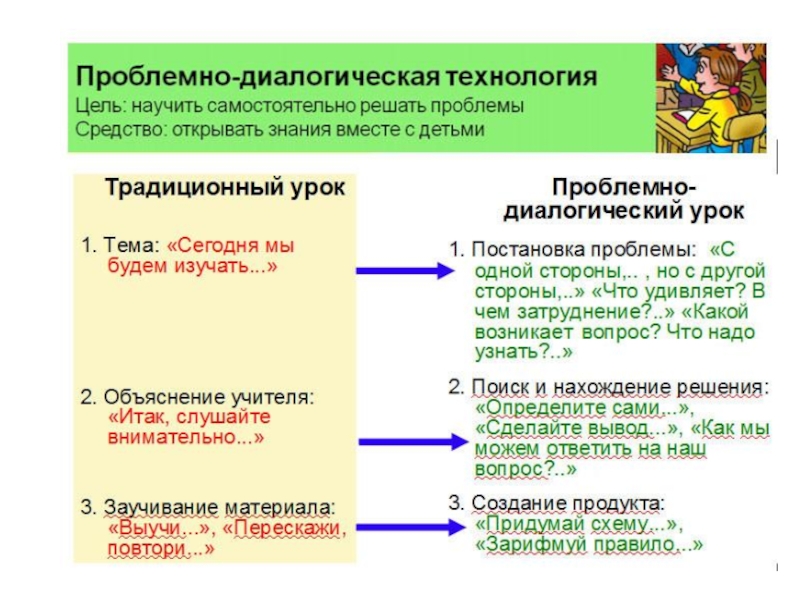 Проблемно-диалогическая технология
Цель: научить самостоятельно решать проблемы
Средство: открывать знания вместе с детьми

Традиционный урок

1. Тема: «Сегодня мы будем изучать...»

2. Объяснение учителя: «Итак, слушайте внимательно...»

3. Заучивание материала: «Выучи...», «Перескажи, повтори...»

Проблемно-диалогический урок

1. Постановка проблемы: «С одной стороны,.. , но с другой стороны,..» «Что удивляет? В чем затруднение?..» «Какой возникает вопрос? Что надо узнать?..»

2. Поиск и нахождение решения: «Определите сами...», «Сделайте вывод...», «Как мы можем ответить на наш вопрос?..»

3. Создание продукта: «Придумай схему...», «Зарифмуй правило...»